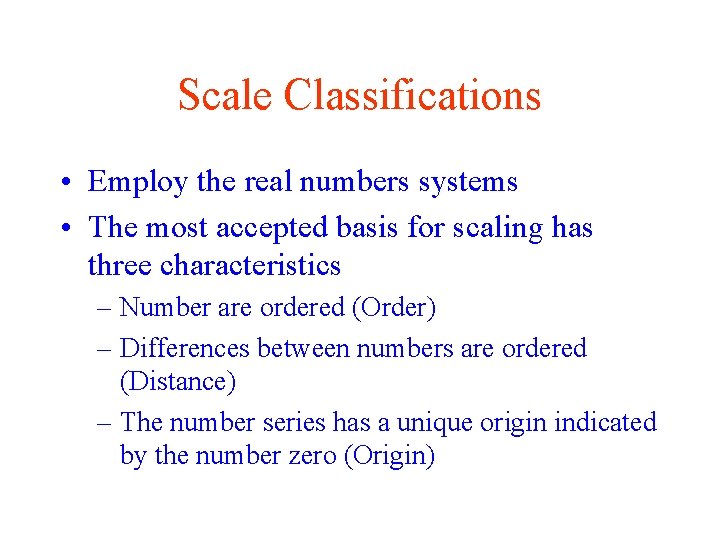 Scale Classifications

• Employ the real numbers systems
• The most accepted basis for scaling has three characteristics
  – Number are ordered (Order)
  – Differences between numbers are ordered (Distance)
  – The number series has a unique origin indicated by the number zero (Origin)